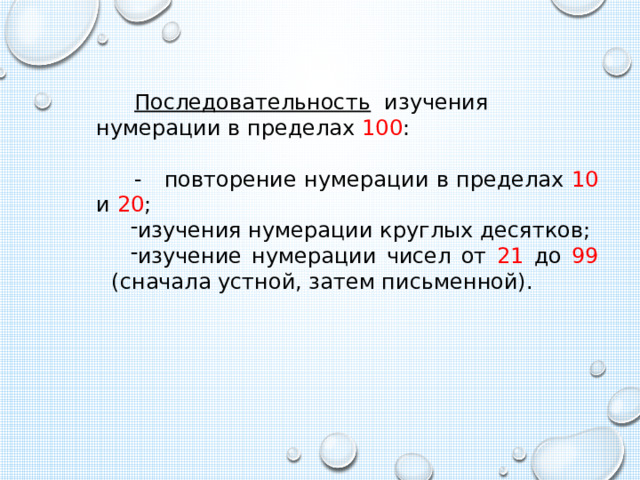 Последовательность изучения нумерации в пределах 100:

- повторение нумерации в пределах 10 и 20;
- изучения нумерации круглых десятков;
- изучение нумерации чисел от 21 до 99 (сначала устной, затем письменной).